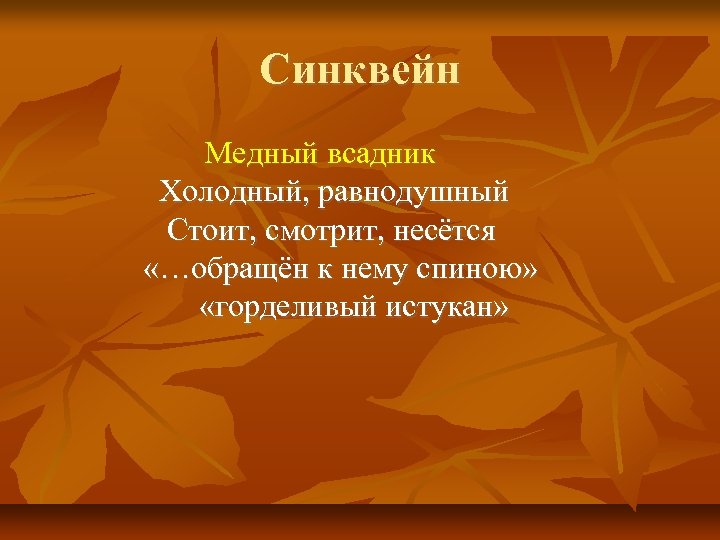 Синквейн

Медный всадник
Холодный, равнодушный
Стоит, смотрит, несётся
«…обращён к нему спиною»
«горделивый истукан»